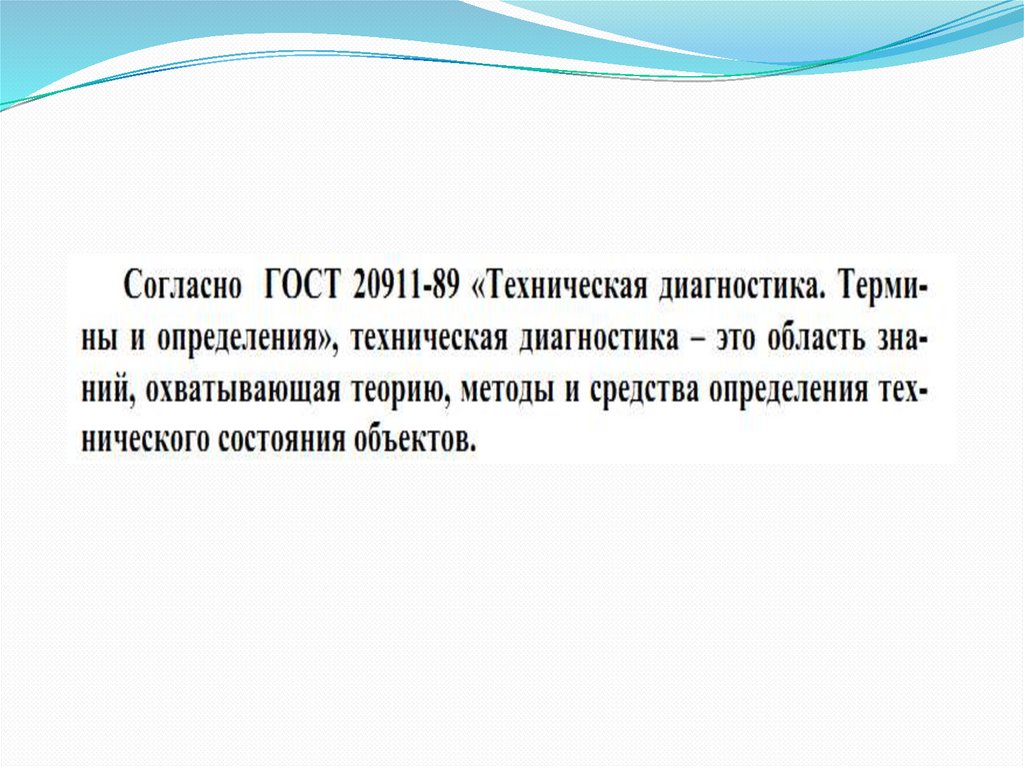 Согласно ГОСТ 20911-89 «Техническая диагностика. Термины и определения», техническая диагностика – это область знаний, охватывающая теорию, методы и средства определения технического состояния объектов.